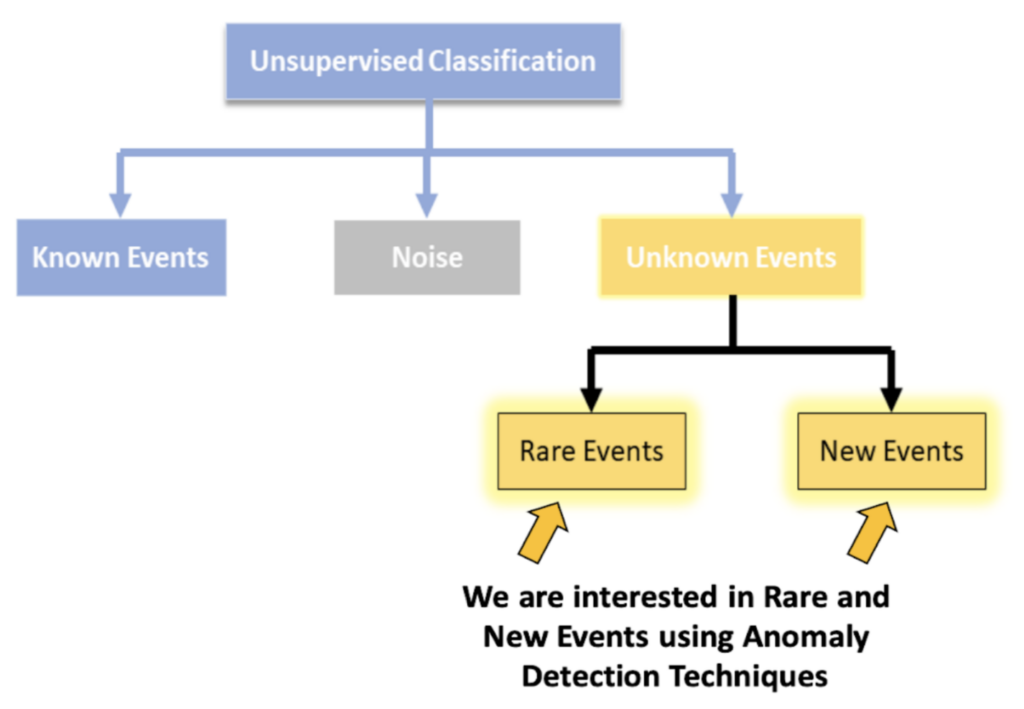 Unsupervised Classification

Known Events

Noise

Unknown Events

Rare Events

New Events

We are interested in Rare and New Events using Anomaly Detection Techniques